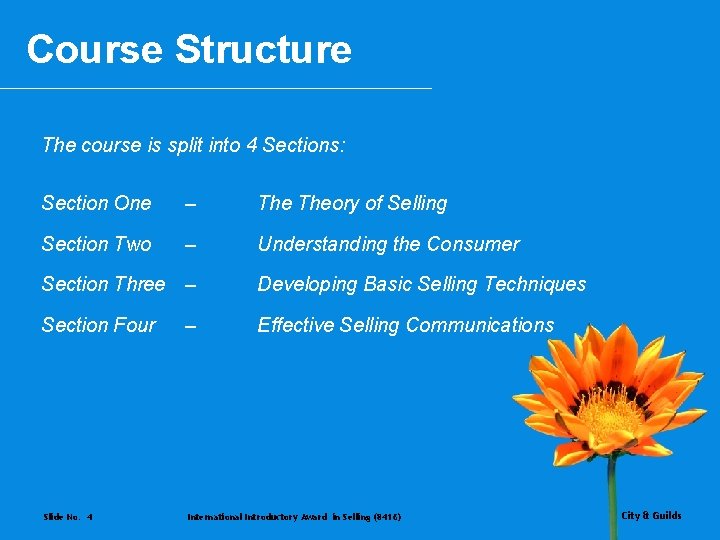 Course Structure

The course is split into 4 Sections:

Section One – The Theory of Selling

Section Two – Understanding the Consumer

Section Three – Developing Basic Selling Techniques

Section Four – Effective Selling Communications

Slide No. 4

International Introductory Award in Selling (8416)

City & Guilds